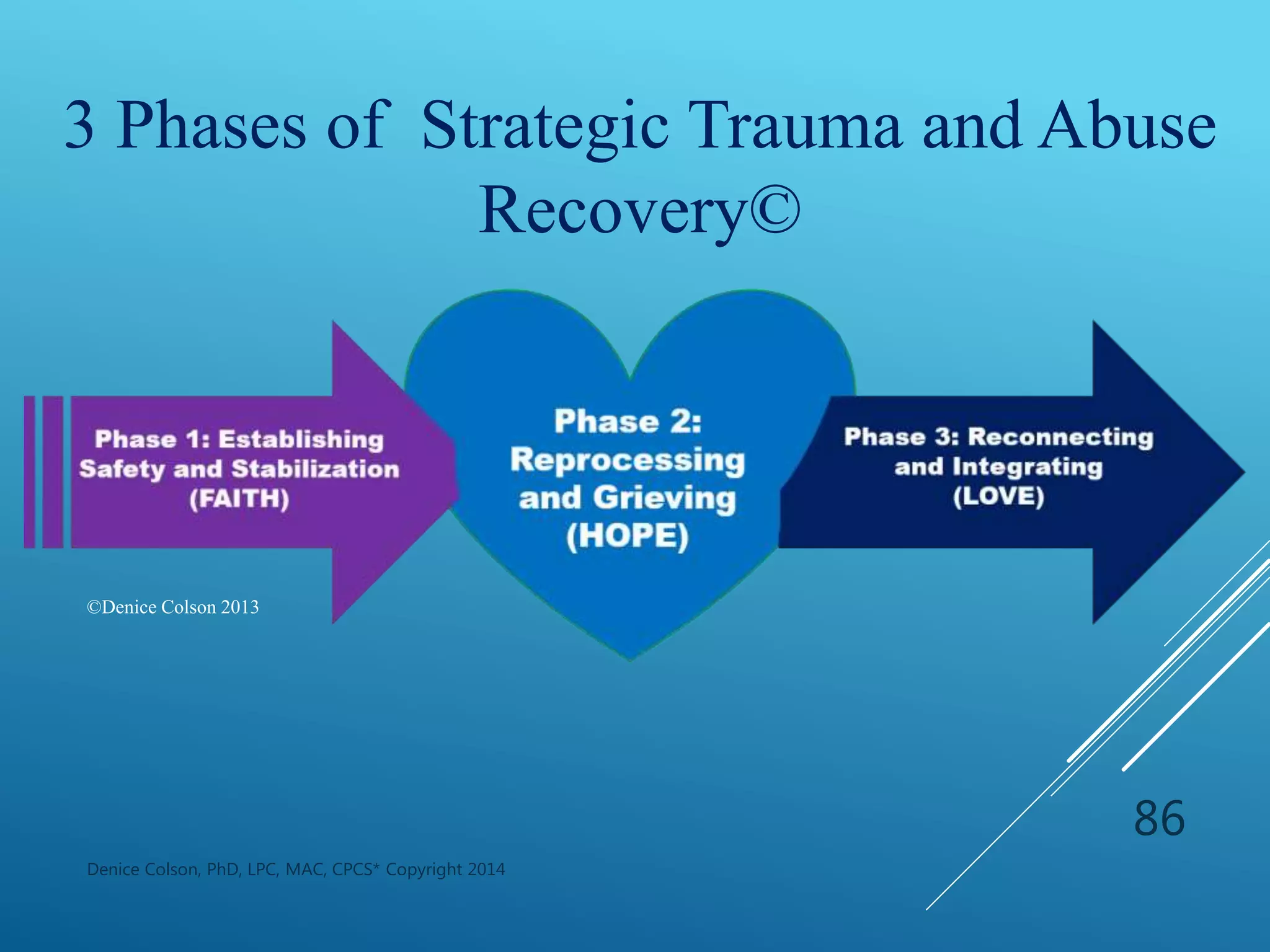 3 Phases of Strategic Trauma and Abuse Recovery©

Phase 1: Establishing Safety and Stabilization (FAITH)

Phase 2: Reprocessing and Grieving (HOPE)

Phase 3: Reconnecting and Integrating (LOVE)

©Denice Colson 2013

86

Denice Colson, PhD, LPC, MAC, CPCS* Copyright 2014